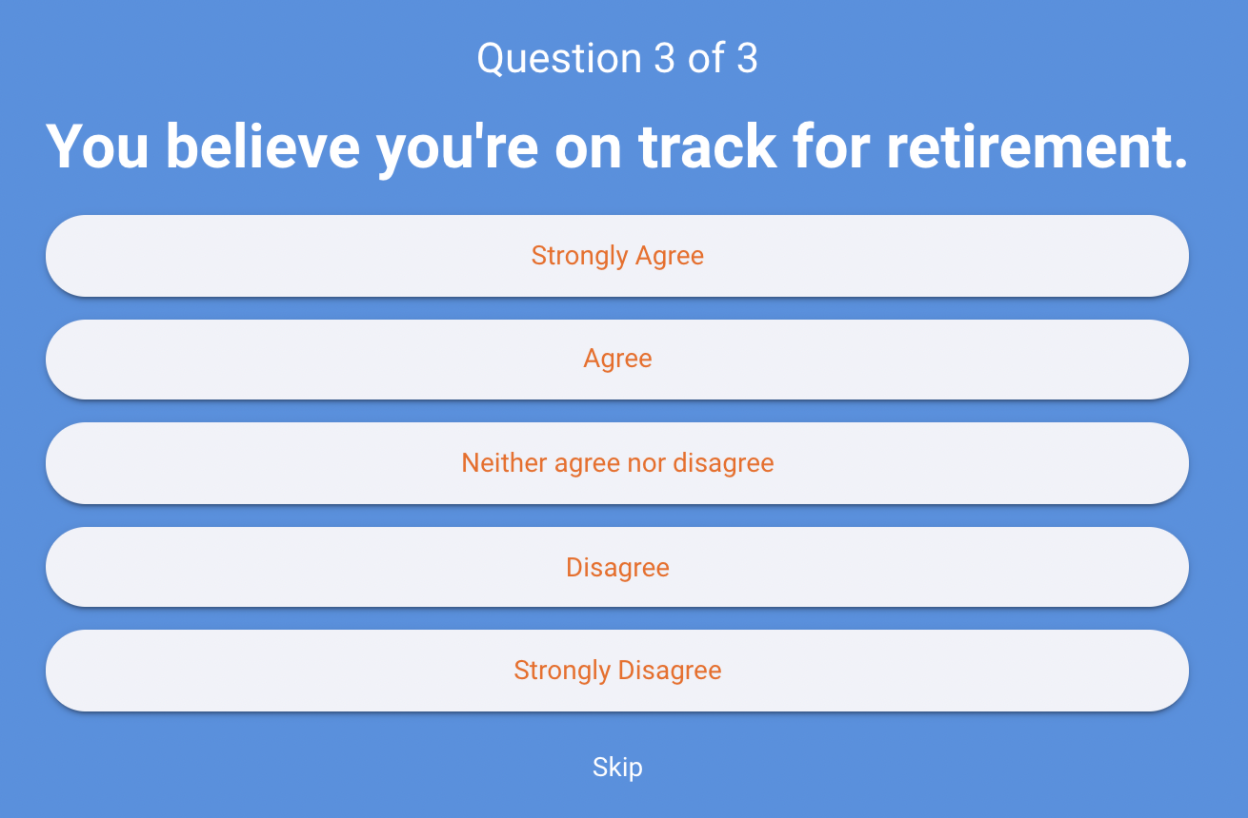 Question 3 of 3

You believe you're on track for retirement.

Strongly Agree

Agree

Neither agree nor disagree

Disagree

Strongly Disagree

Skip